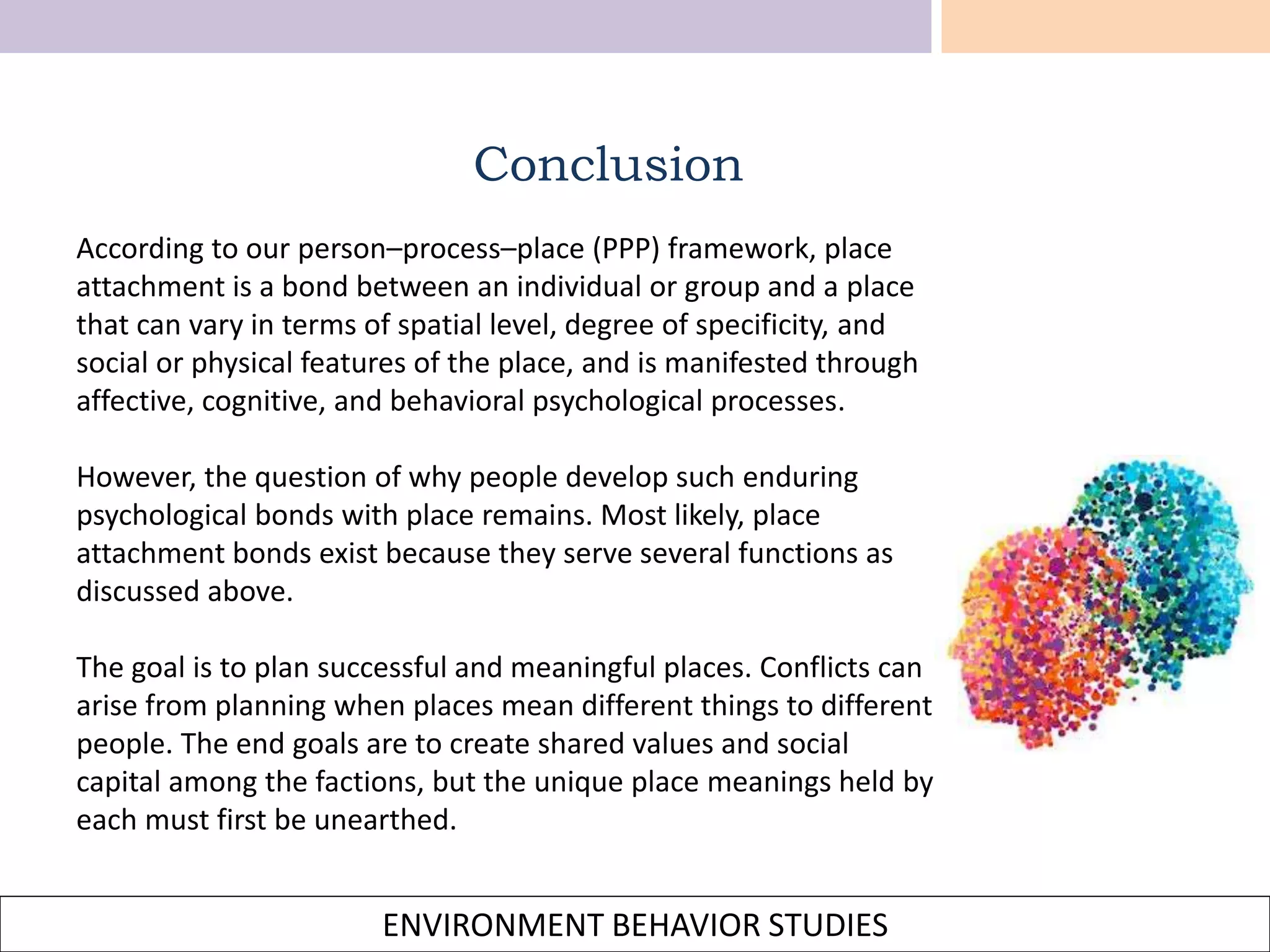 Conclusion

According to our person–process–place (PPP) framework, place attachment is a bond between an individual or group and a place that can vary in terms of spatial level, degree of specificity, and social or physical features of the place, and is manifested through affective, cognitive, and behavioral psychological processes.

However, the question of why people develop such enduring psychological bonds with place remains. Most likely, place attachment bonds exist because they serve several functions as discussed above.

The goal is to plan successful and meaningful places. Conflicts can arise from planning when places mean different things to different people. The end goals are to create shared values and social capital among the factions, but the unique place meanings held by each must first be unearthed.

ENVIRONMENT BEHAVIOR STUDIES